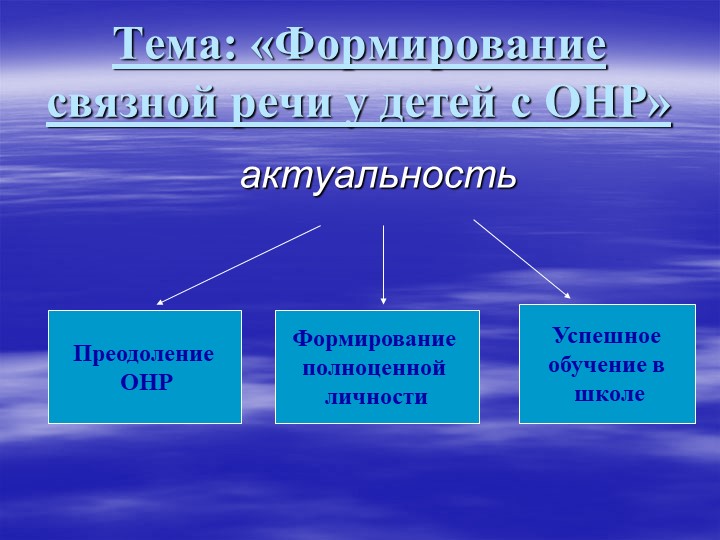 Тема: «Формирование связной речи у детей с ОНР»

актуальность

Преодоление ОНР

Формирование полноценной личности

Успешное обучение в школе